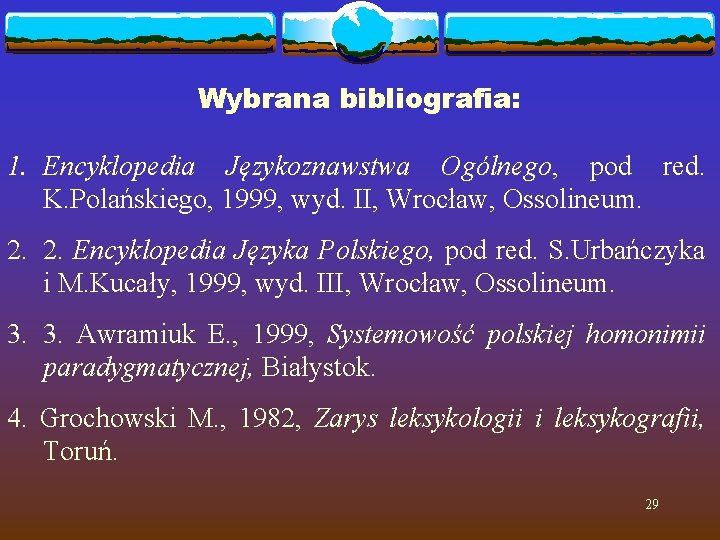 Wybrana bibliografia:

1. Encyklopedia Językoznawstwa Ogólnego, pod red. K.Polańskiego, 1999, wyd. II, Wrocław, Ossolineum.

2. 2. Encyklopedia Języka Polskiego, pod red. S.Urbańczyka i M.Kucały, 1999, wyd. III, Wrocław, Ossolineum.

3. 3. Awramiuk E., 1999, Systemowość polskiej homonimii paradygmatycznej, Białystok.

4. Grochowski M., 1982, Zarys leksykologii i leksykografii, Toruń.

29